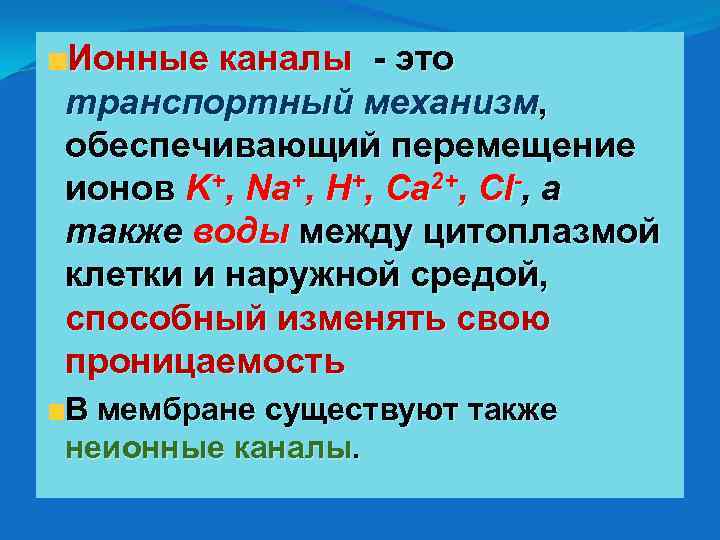 Ионные каналы - это транспортный механизм, обеспечивающий перемещение ионов $K^+$, $Na^+$, $H^+$, $Ca^{2+}$, $Cl^-$, а также воды между цитоплазмой клетки и наружной средой, способный изменять свою проницаемость

В мембране существуют также неионные каналы.